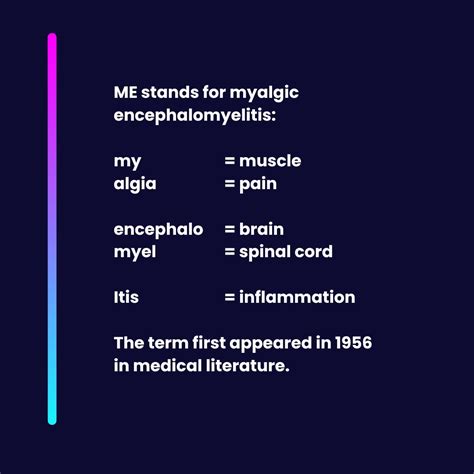 ME stands for myalgic encephalomyelitis:

my = muscle
algia = pain

encephalo = brain
myel = spinal cord

Itis = inflammation

The term first appeared in 1956 in medical literature.